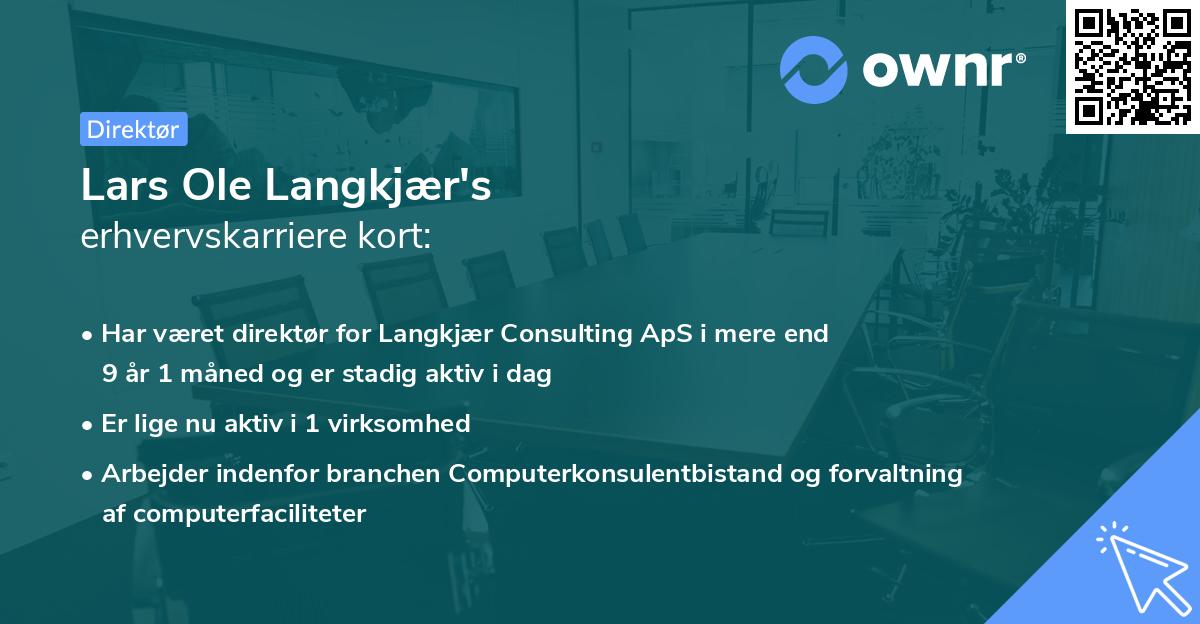 ownr®

Direktør

Lars Ole Langkjær's
erhvervskarriere kort:

• Har været direktør for Langkjær Consulting ApS i mere end 9 år 1 måned og er stadig aktiv i dag

• Er lige nu aktiv i 1 virksomhed

• Arbejder indenfor branchen Computerkonsulentbistand og forvaltning af computerfaciliteter